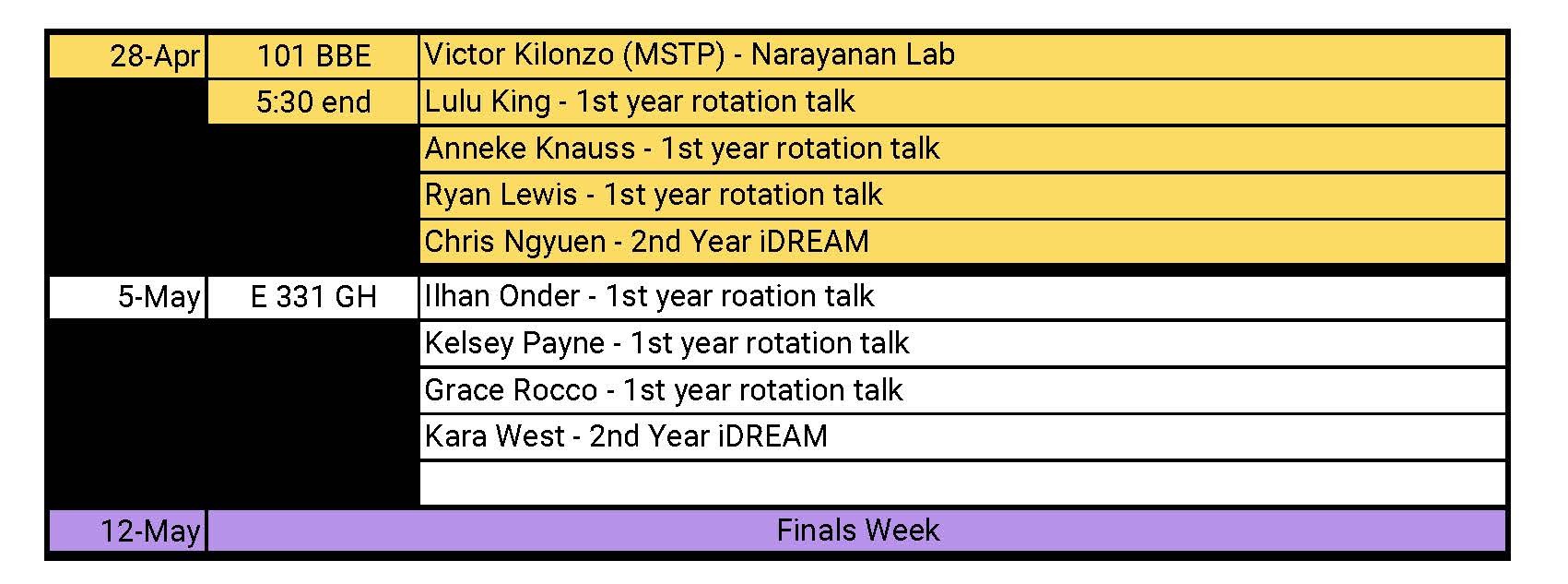 | 28-Apr | 101 BBE | Victor Kilonzo (MSTP) - Narayanan Lab |
|---|---|---|
| | 5:30 end | Lulu King - 1st year rotation talk |
| | | Anneke Knauss - 1st year rotation talk |
| | | Ryan Lewis - 1st year rotation talk |
| | | Chris Ngyuen - 2nd Year iDREAM |
| 5-May | E 331 GH | Ilhan Onder - 1st year roation talk |
| | | Kelsey Payne - 1st year rotation talk |
| | | Grace Rocco - 1st year rotation talk |
| | | Kara West - 2nd Year iDREAM |
| | | |
| 12-May | Finals Week | |